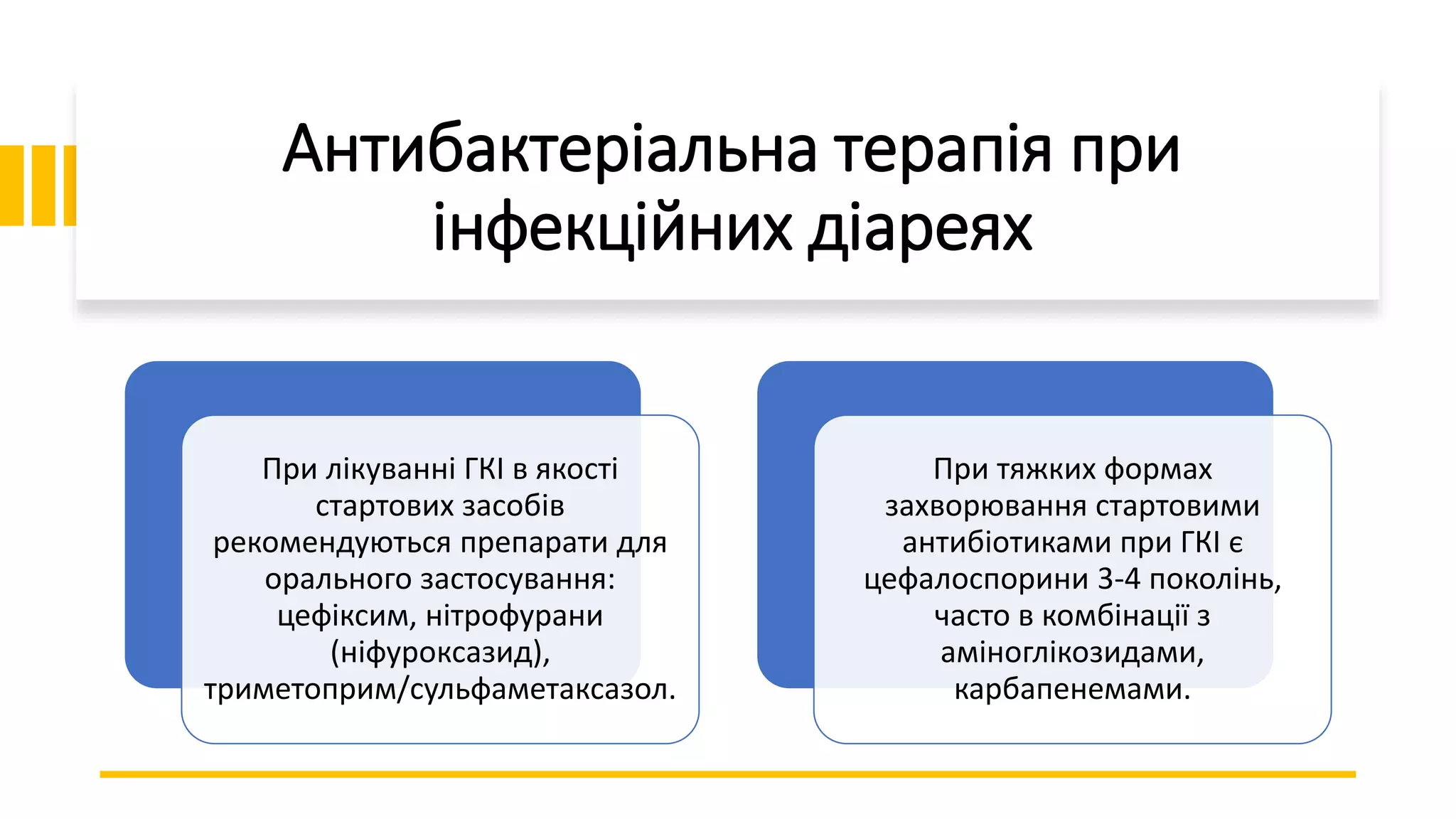 Антибактеріальна терапія при інфекційних діареях

При лікуванні ГКІ в якості стартових засобів рекомендуються препарати для орального застосування: цефіксим, нітрофурани (ніфуроксазид), триметоприм/сульфаметаксазол.

При тяжких формах захворювання стартовими антибіотиками при ГКІ є цефалоспорини 3-4 поколінь, часто в комбінації з аміноглікозидами, карбапенемами.